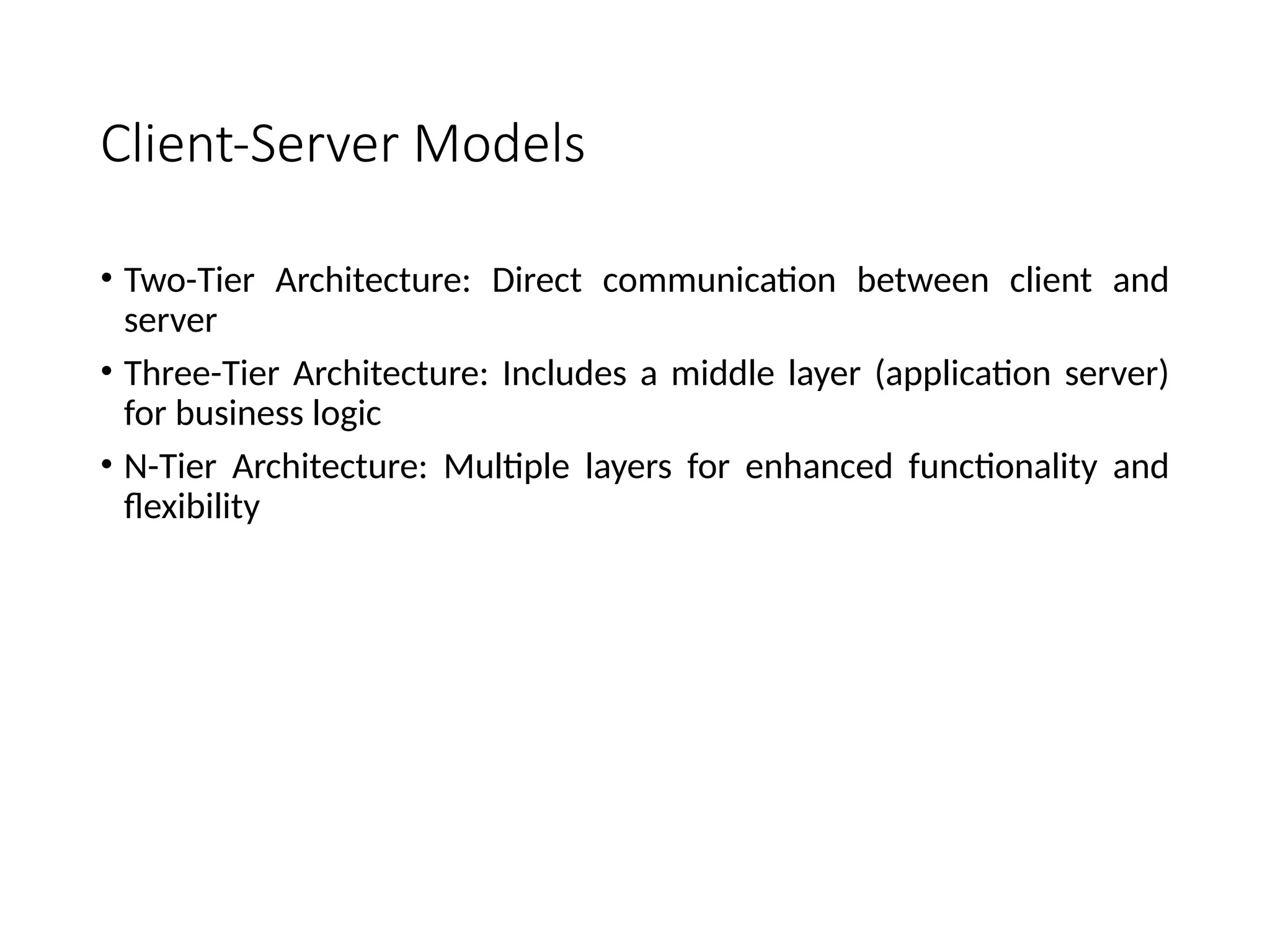 Client-Server Models

• Two-Tier Architecture: Direct communication between client and server

• Three-Tier Architecture: Includes a middle layer (application server) for business logic

• N-Tier Architecture: Multiple layers for enhanced functionality and flexibility